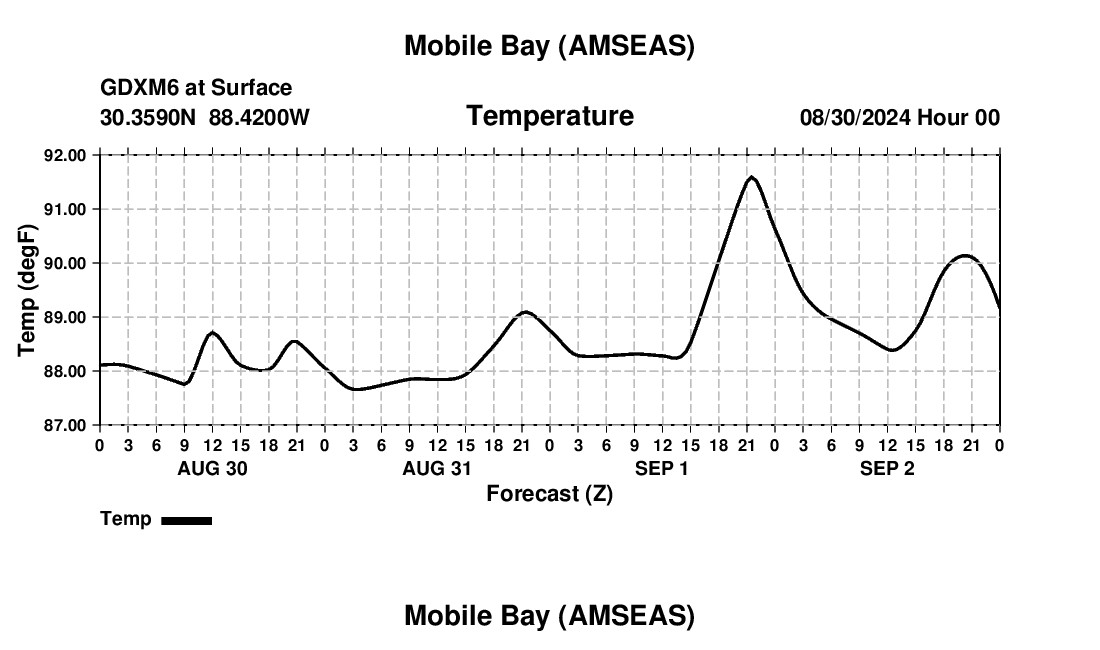 Mobile Bay (AMSEAS)

GDXM6 at Surface
30.3590N 88.4200W

Temperature

08/30/2024 Hour 00

Temp (degF)

92.00
91.00
90.00
89.00
88.00
87.00

0 3 6 9 12 15 18 21 0 3 6 9 12 15 18 21 0 3 6 9 12 15 18 21 0 3 6 9 12 15 18 21 0

AUG 30
AUG 31
SEP 1
SEP 2

Forecast (Z)

Temp

Mobile Bay (AMSEAS)